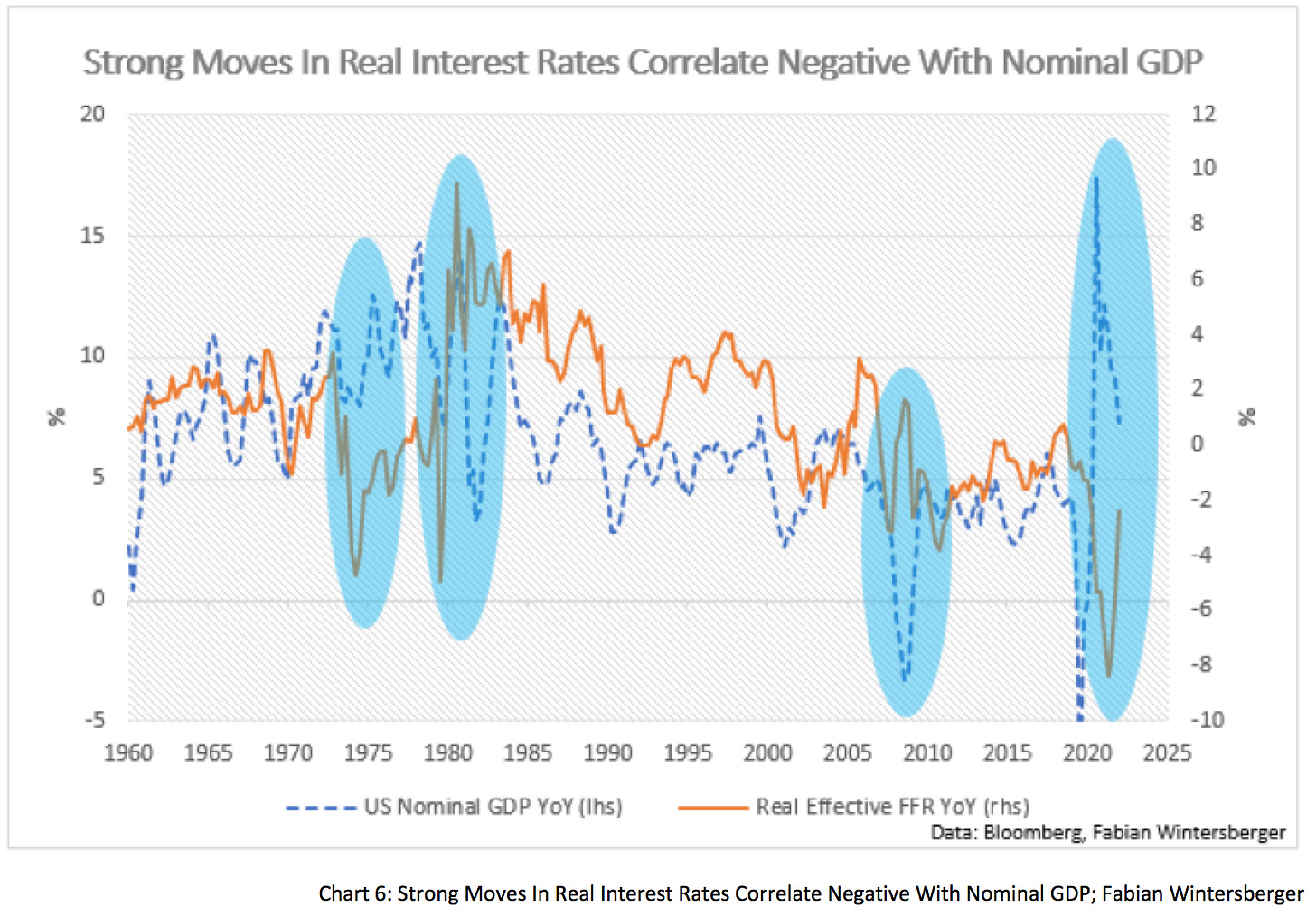 Strong Moves In Real Interest Rates Correlate Negative With Nominal GDP

20
15
10
5
0
-5

%

12
10
8
6
4
2
0
-2
-4
-6
-8
-10

%

1960 1965 1970 1975 1980 1985 1990 1995 2000 2005 2010 2015 2020 2025

US Nominal GDP YoY (lhs)
Real Effective FFR YoY (rhs)

Data: Bloomberg, Fabian Wintersberger

Chart 6: Strong Moves In Real Interest Rates Correlate Negative With Nominal GDP; Fabian Wintersberger